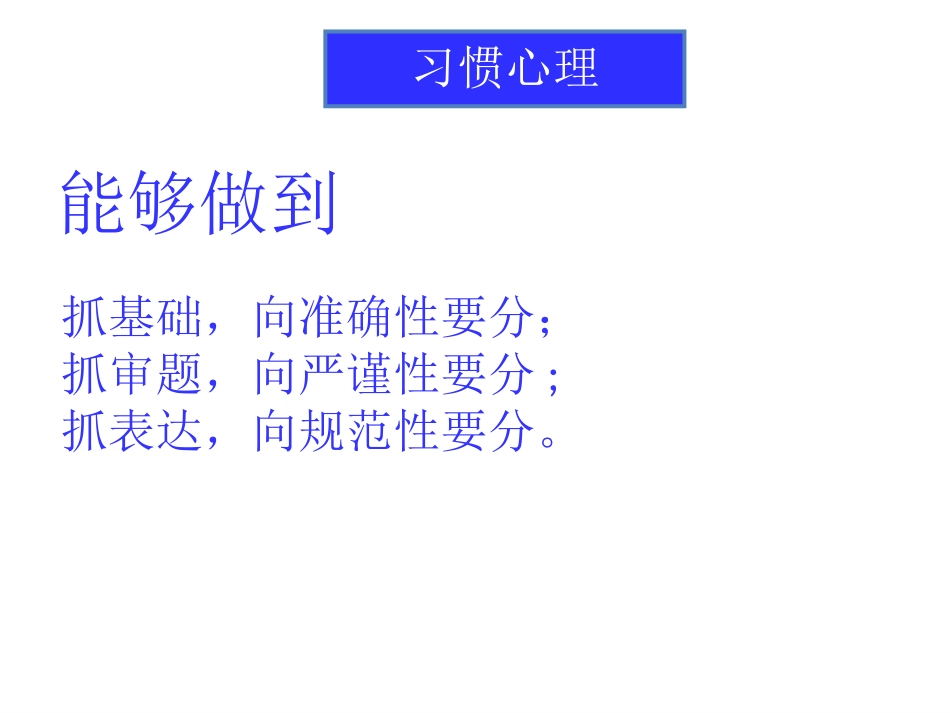 习惯心理

能够做到

抓基础，向准确性要分;
抓审题，向严谨性要分；
抓表达，向规范性要分。